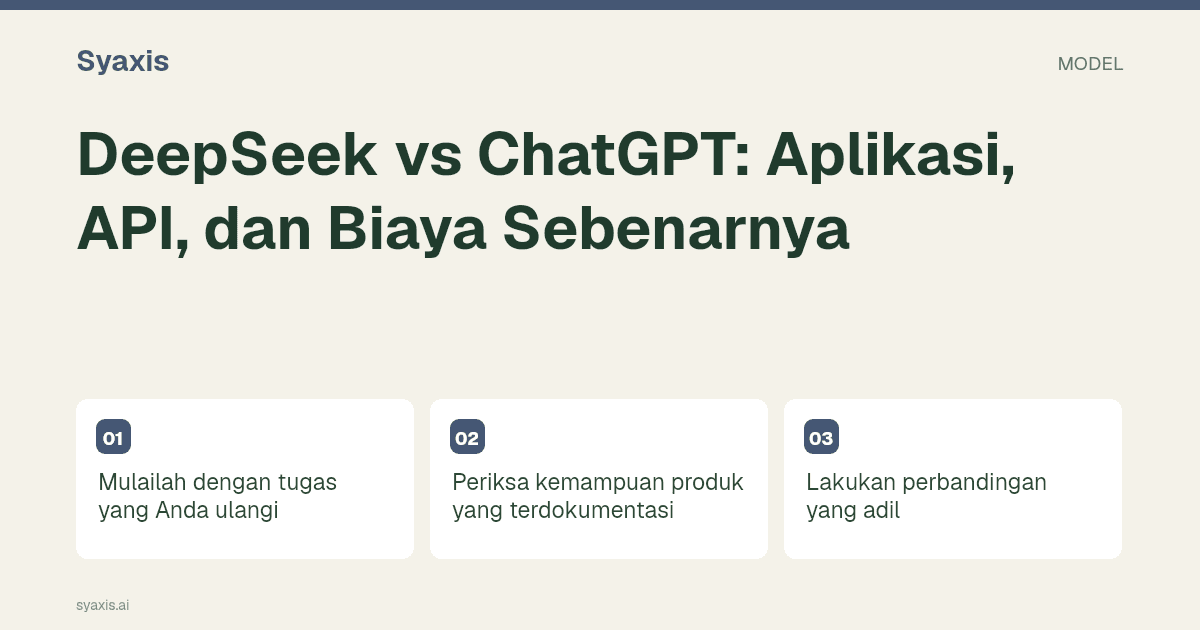 Syaxis

MODEL

DeepSeek vs ChatGPT: Aplikasi, API, dan Biaya Sebenarnya

01

Mulailah dengan tugas yang Anda ulangi

02

Periksa kemampuan produk yang terdokumentasi

03

Lakukan perbandingan yang adil

syaxis.ai